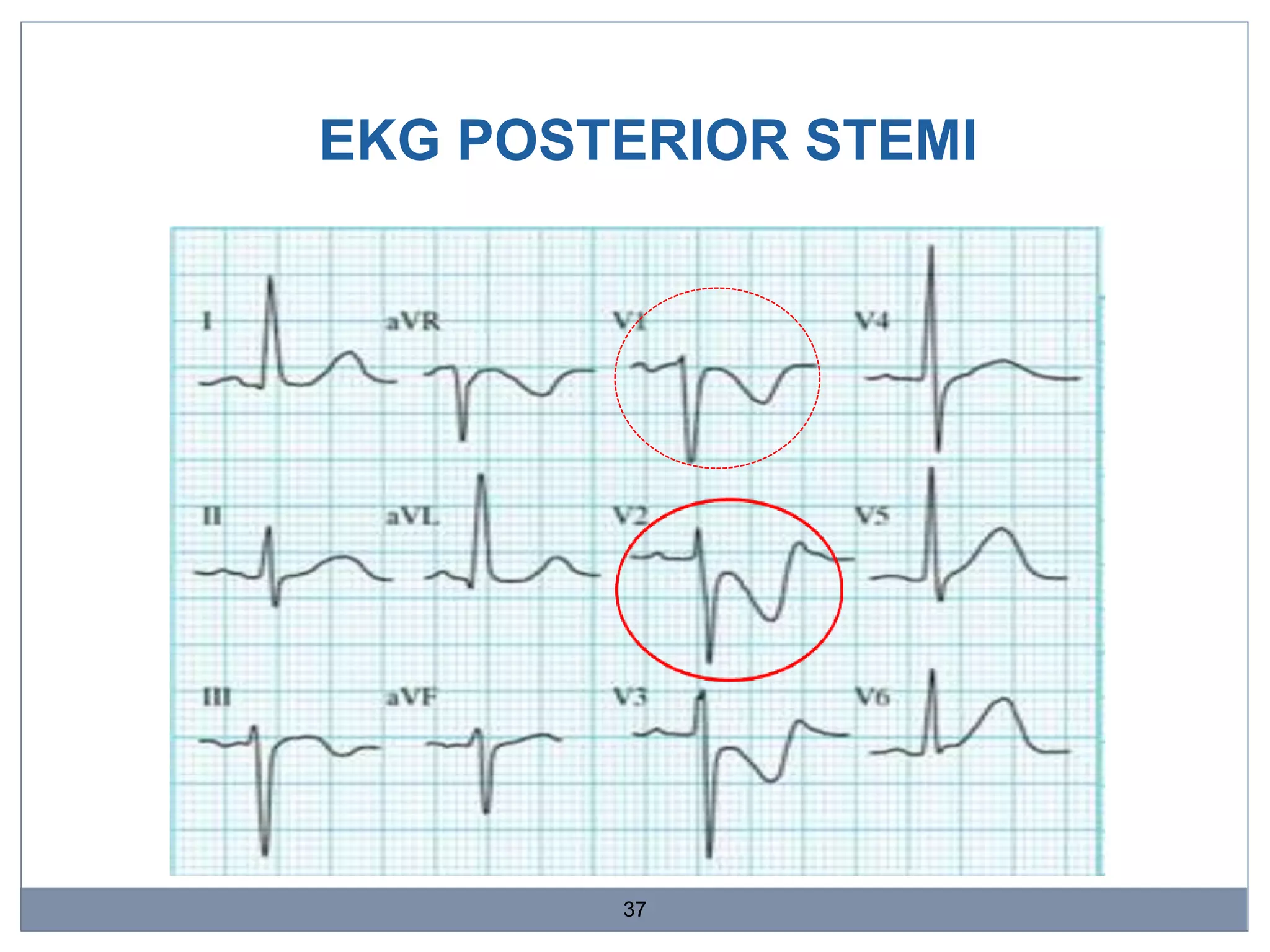 EKG POSTERIOR STEMI

I
aVR
V1
V4
II
aVL
V2
V5
III
aVF
V3
V6

37